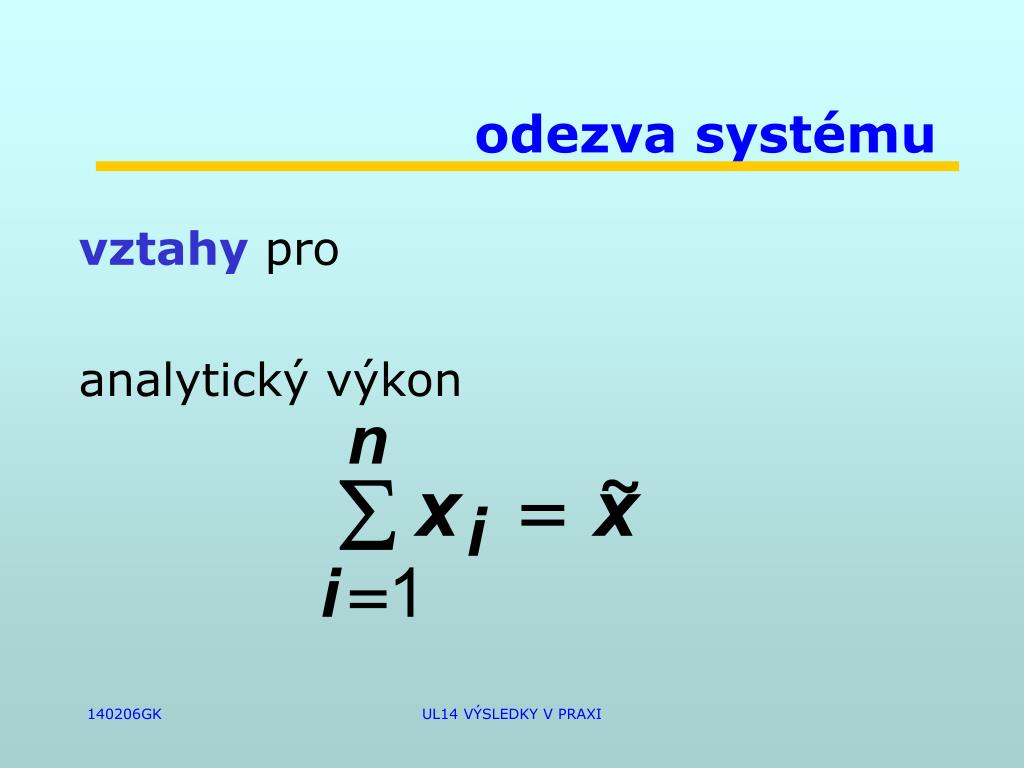 odezva systému

vztahy pro

analytický výkon

$\sum_{i=1}^{n} x_i = \tilde{x}$

140206GK

UL14 VÝSLEDKY V PRAXI